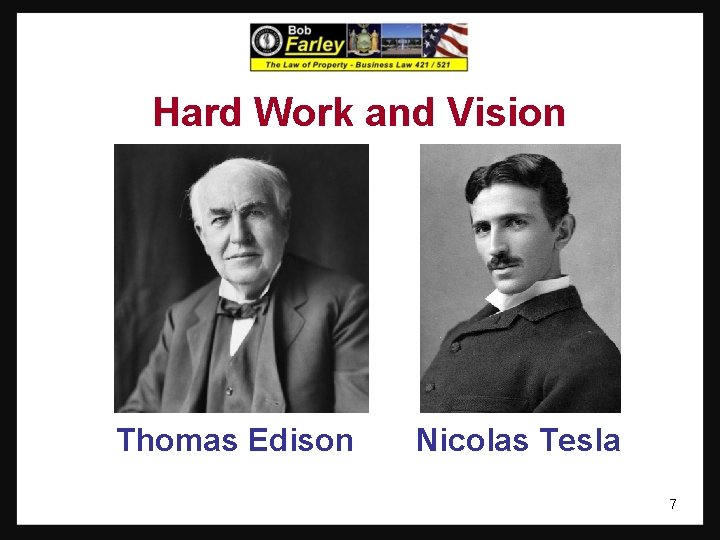 Bob Farley
The Law of Property - Business Law 421 / 521

Hard Work and Vision

Thomas Edison

Nicolas Tesla

7